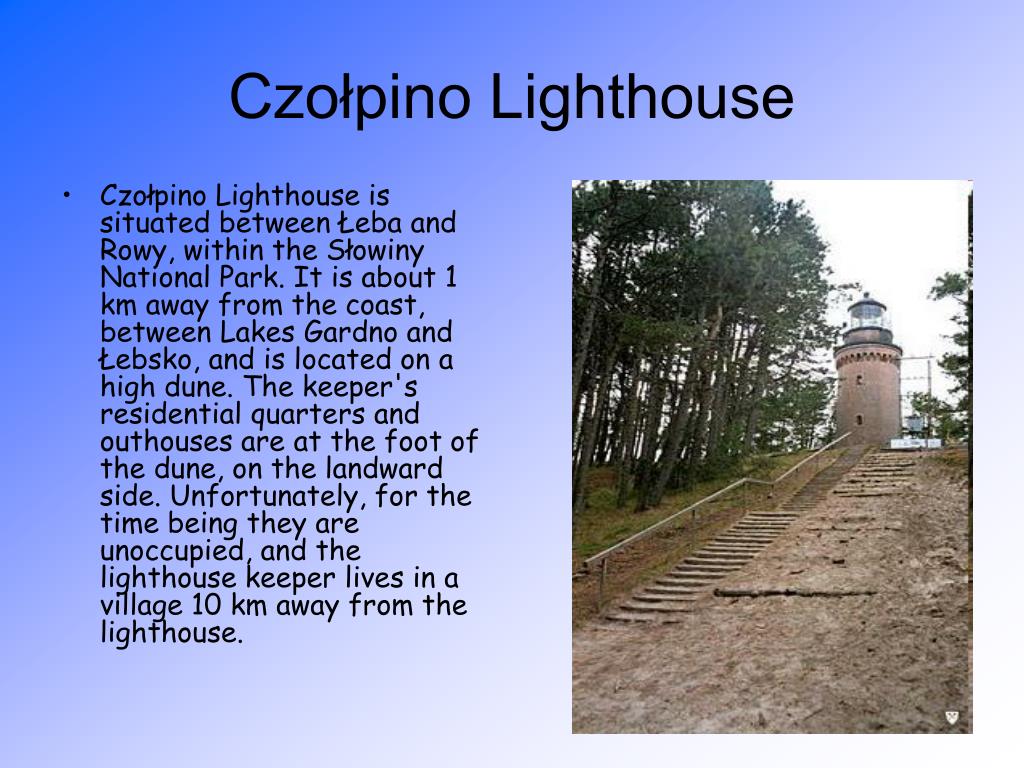 Czołpino Lighthouse

• Czołpino Lighthouse is situated between Łeba and Rowy, within the Słowiny National Park. It is about 1 km away from the coast, between Lakes Gardno and Łebsko, and is located on a high dune. The keeper's residential quarters and outhouses are at the foot of the dune, on the landward side. Unfortunately, for the time being they are unoccupied, and the lighthouse keeper lives in a village 10 km away from the lighthouse.